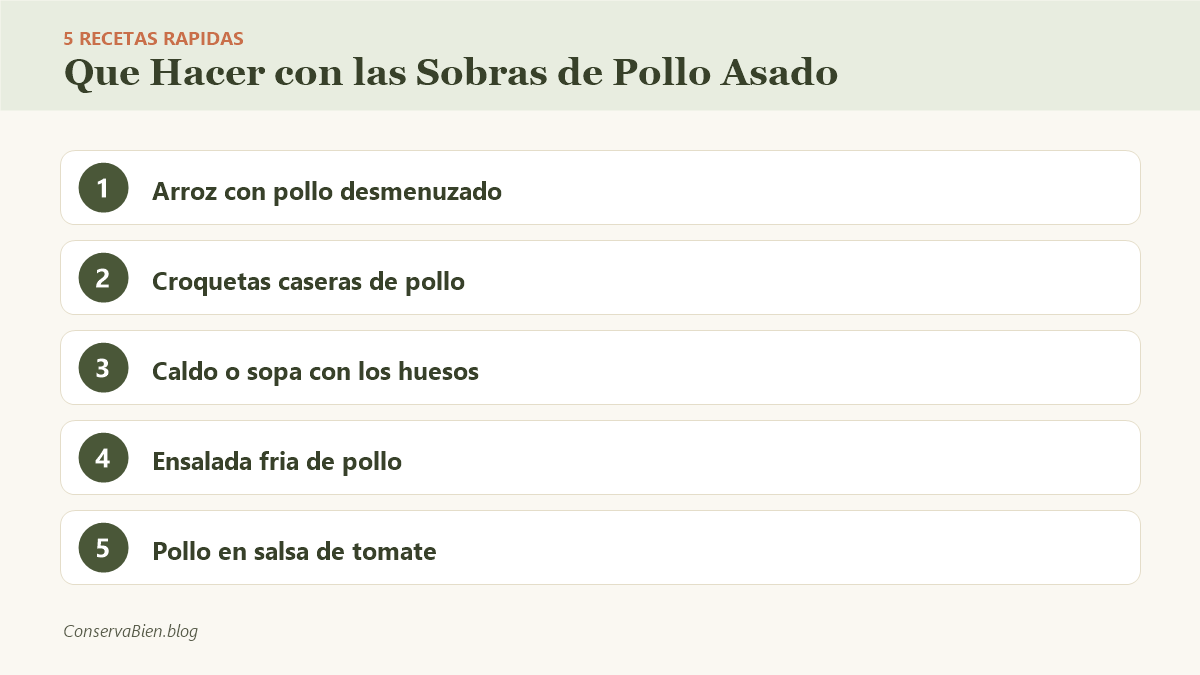 5 RECETAS RAPIDAS
Que Hacer con las Sobras de Pollo Asado

1 Arroz con pollo desmenuzado

2 Croquetas caseras de pollo

3 Caldo o sopa con los huesos

4 Ensalada fria de pollo

5 Pollo en salsa de tomate

ConservaBien.blog